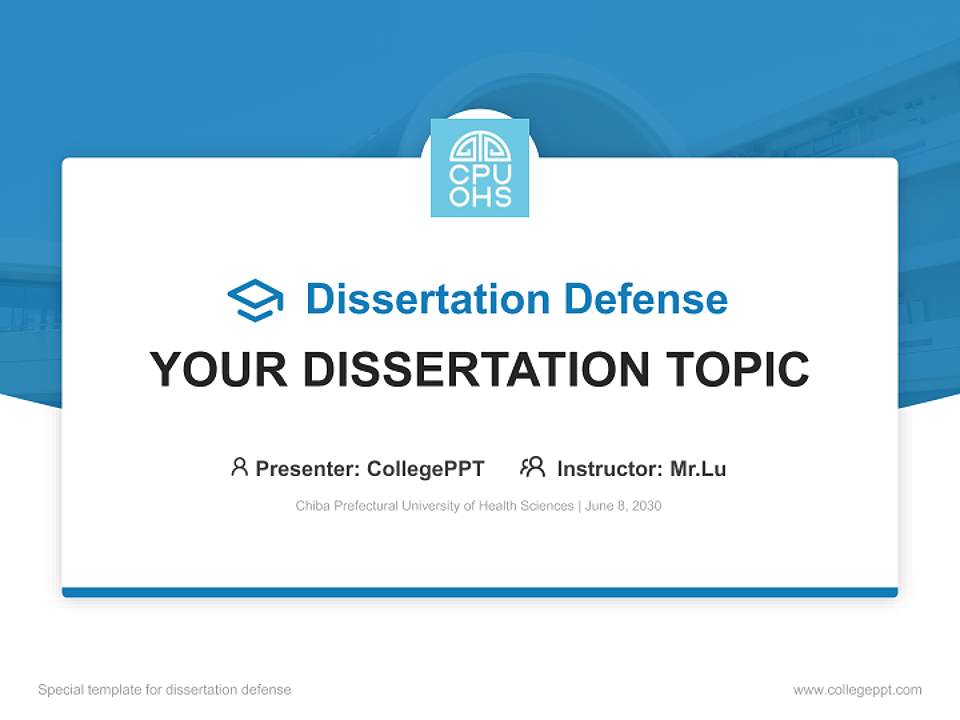 CPU
OHS

Dissertation Defense

YOUR DISSERTATION TOPIC

Presenter: CollegePPT Instructor: Mr.Lu

Chiba Prefectural University of Health Sciences | June 8, 2030

Special template for dissertation defense

www.collegeppt.com